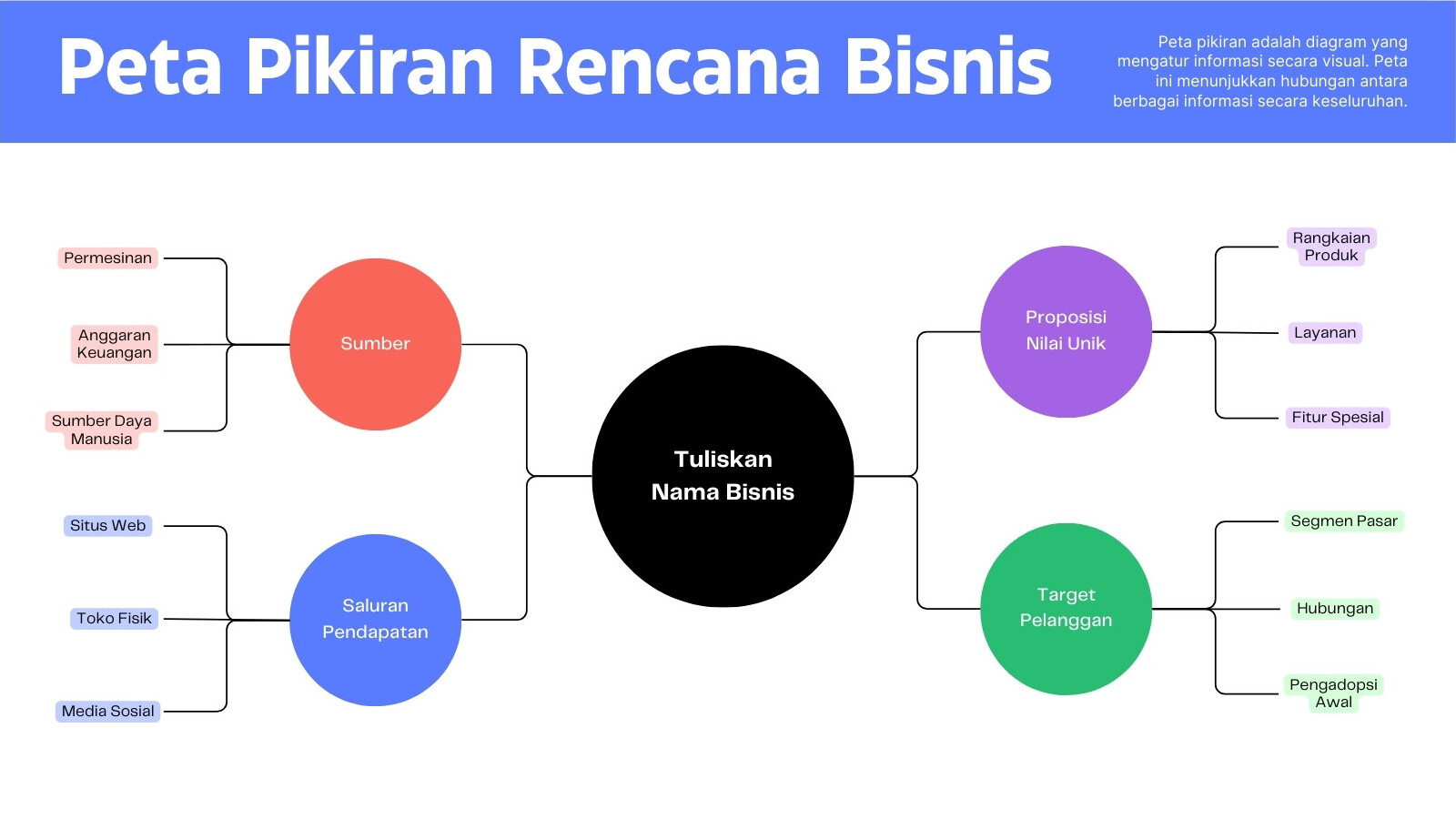 Peta Pikiran Rencana Bisnis

Peta pikiran adalah diagram yang mengatur informasi secara visual. Peta ini menunjukkan hubungan antara berbagai informasi secara keseluruhan.

Permesinan

Anggaran Keuangan

Sumber Daya Manusia

Sumber

Situs Web

Toko Fisik

Media Sosial

Saluran Pendapatan

Tuliskan Nama Bisnis

Proposisi Nilai Unik

Rangkaian Produk

Layanan

Fitur Spesial

Target Pelanggan

Segmen Pasar

Hubungan

Pengadopsi Awal